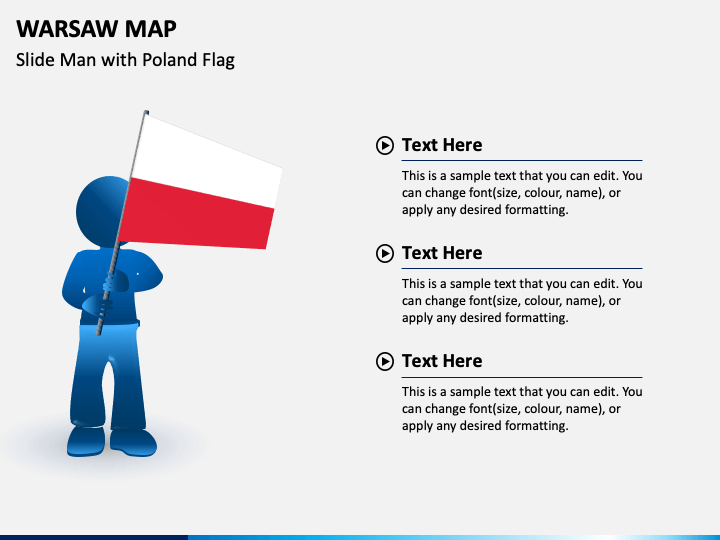 WARSAW MAP

Slide Man with Poland Flag

Text Here

This is a sample text that you can edit. You can change font(size, colour, name), or apply any desired formatting.

Text Here

This is a sample text that you can edit. You can change font(size, colour, name), or apply any desired formatting.

Text Here

This is a sample text that you can edit. You can change font(size, colour, name), or apply any desired formatting.